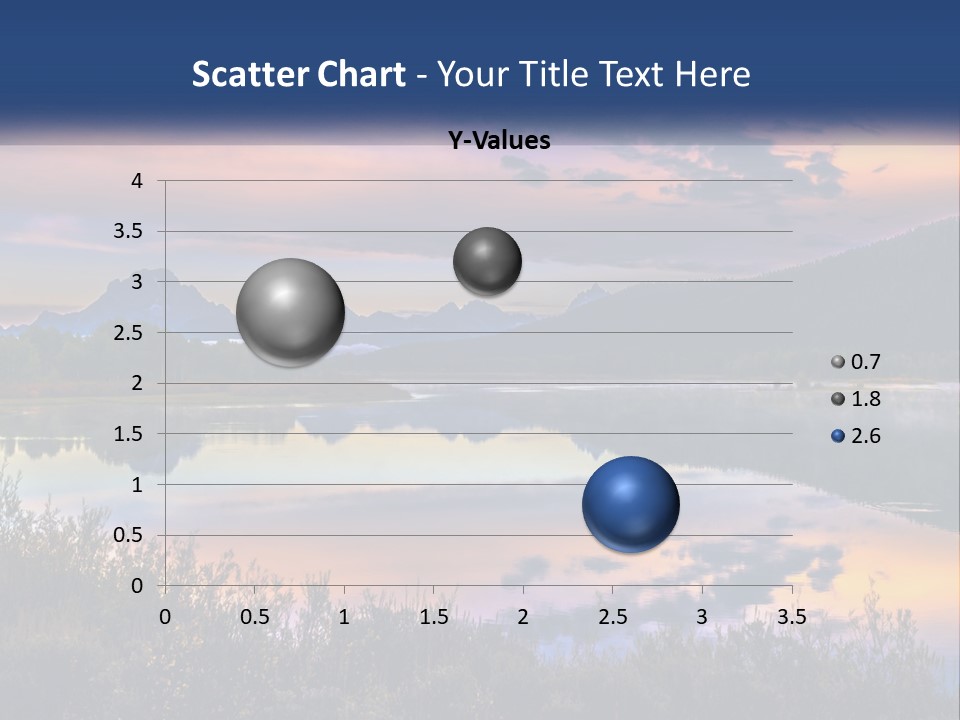 Scatter Chart - Your Title Text Here

Y-Values

4
3.5
3
2.5
2
1.5
1
0.5
0

0 0.5 1 1.5 2 2.5 3 3.5

0.7
1.8
2.6